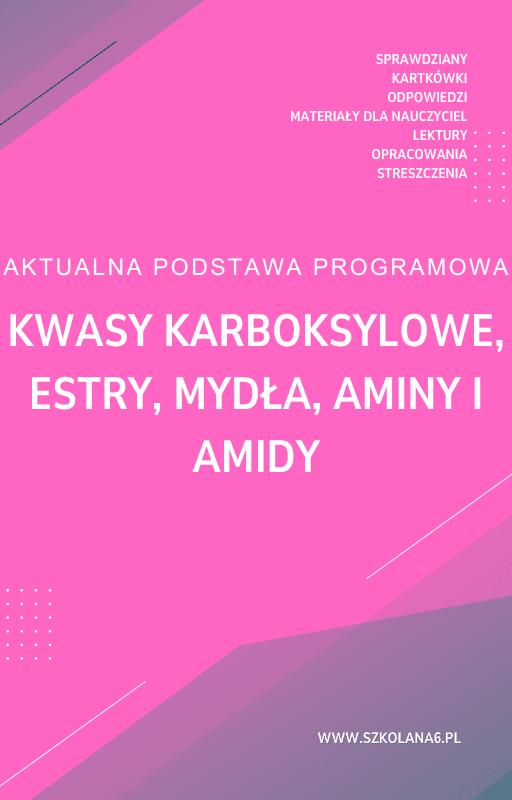 SPRAWDZIANY
KARTKÓWKI
ODPOWIEDZI
MATERIAŁY DLA NAUCZYCIEL
LEKTURY
OPRACOWANIA
STRESZCZENIA

AKTUALNA PODSTAWA PROGRAMOWA

KWASY KARBOKSYLOWE, ESTRY, MYDŁA, AMINY I AMIDY

WWW.SZKOLANA6.PL